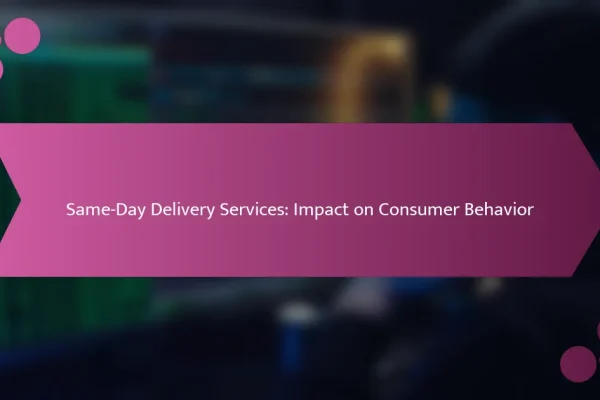 Same-Day Delivery Services: Impact on Consumer Behavior